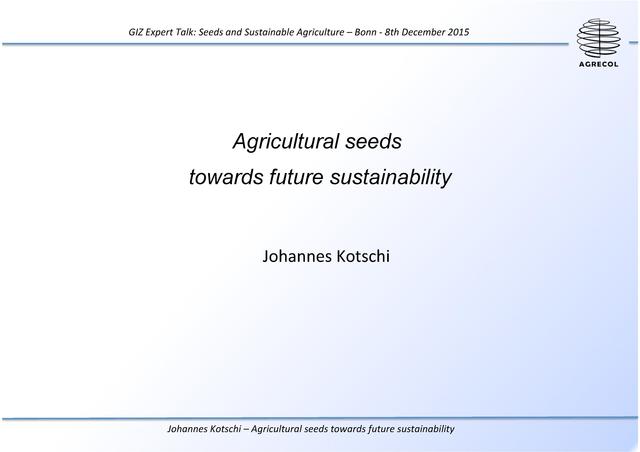 GIZ Expert Talk: Seeds and Sustainable Agriculture – Bonn - 8th December 2015

AGRECOL

Agricultural seeds
towards future sustainability

Johannes Kotschi

Johannes Kotschi – Agricultural seeds towards future sustainability